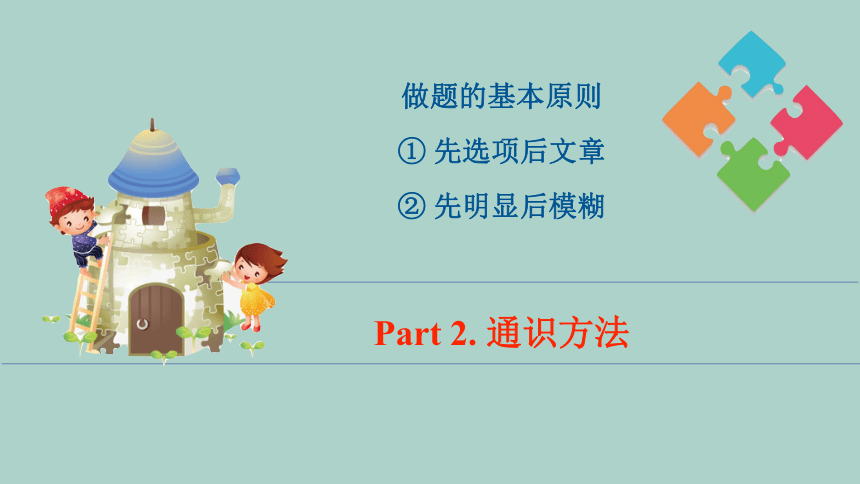 做题的基本原则

① 先选项后文章

② 先明显后模糊

Part 2. 通识方法